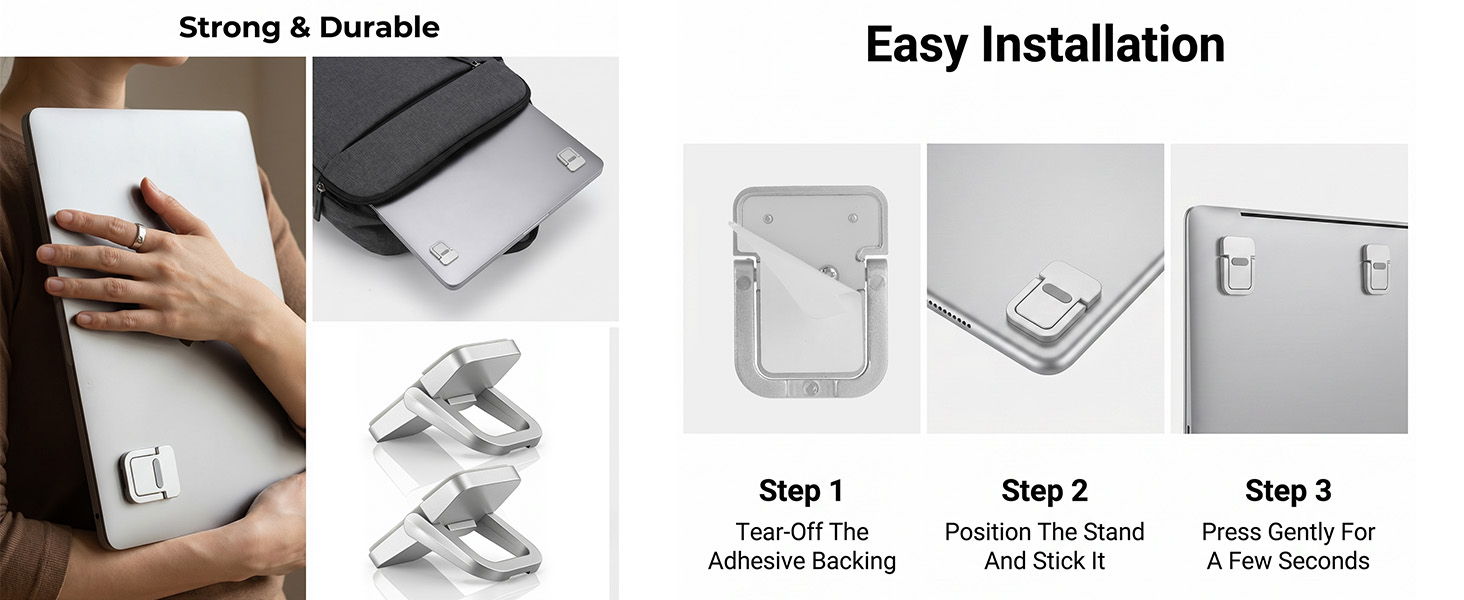 Strong & Durable

Easy Installation

Step 1
Tear-Off The Adhesive Backing

Step 2
Position The Stand And Stick It

Step 3
Press Gently For A Few Seconds